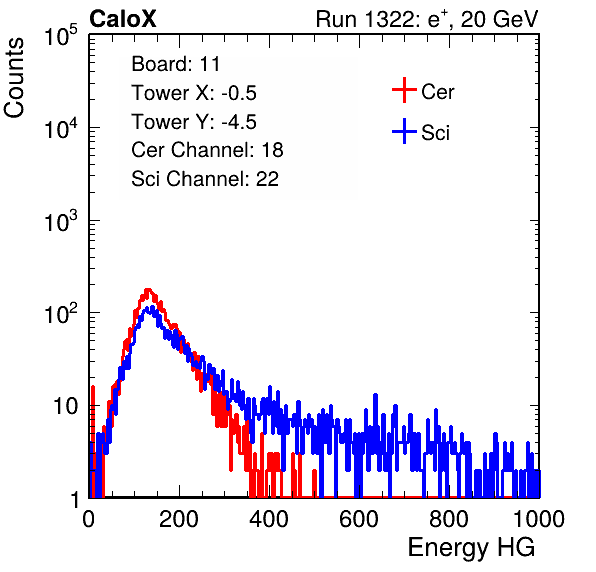 CaloX

Run 1322: $e^{+}$, 20 GeV

Counts

$10^5$
$10^4$
$10^3$
$10^2$
10
1

Board: 11
Tower X: -0.5
Tower Y: -4.5
Cer Channel: 18
Sci Channel: 22

Cer
Sci

0
200
400
600
800
1000

Energy HG